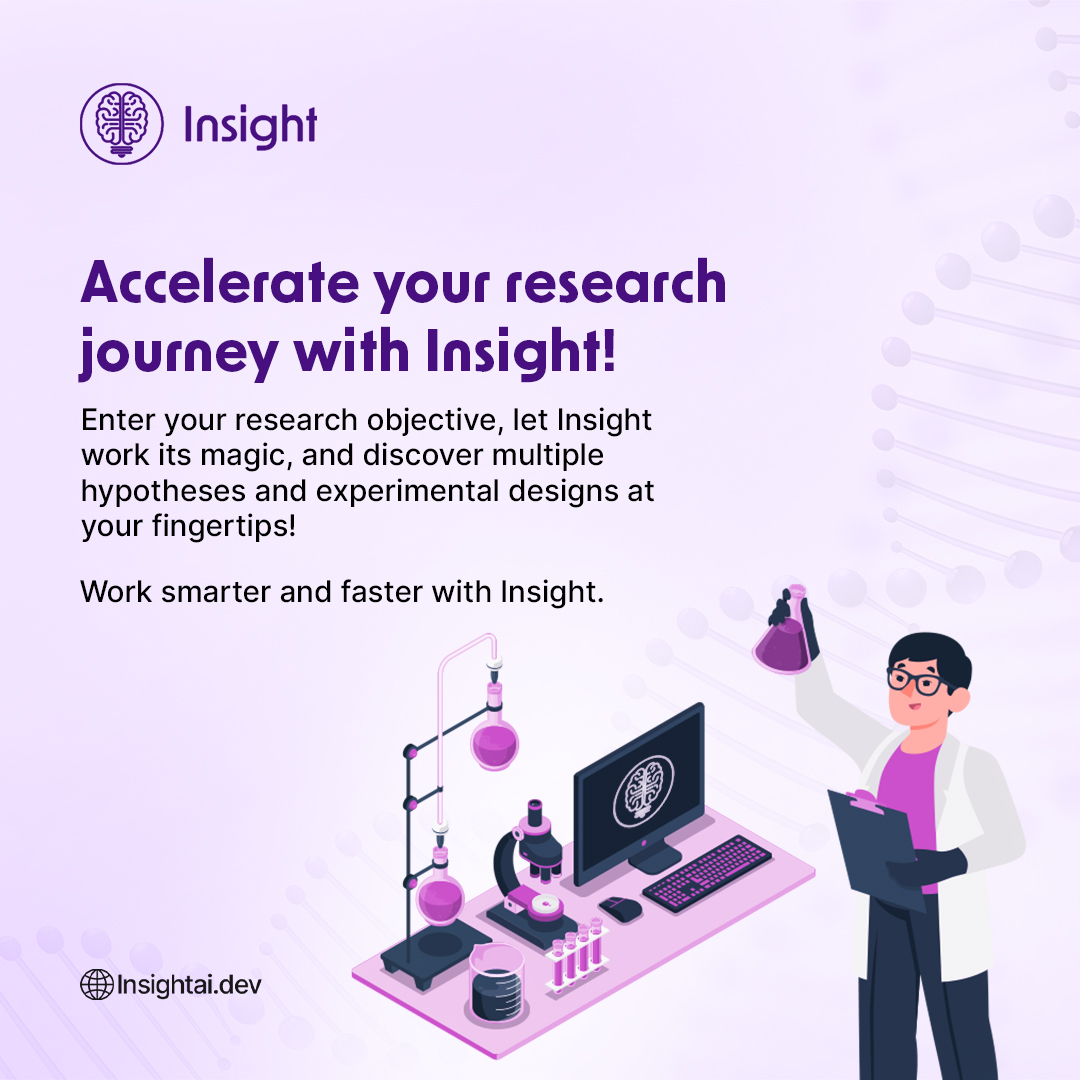 Insight

Accelerate your research journey with Insight!

Enter your research objective, let Insight work its magic, and discover multiple hypotheses and experimental designs at your fingertips!

Work smarter and faster with Insight.

Insightai.dev